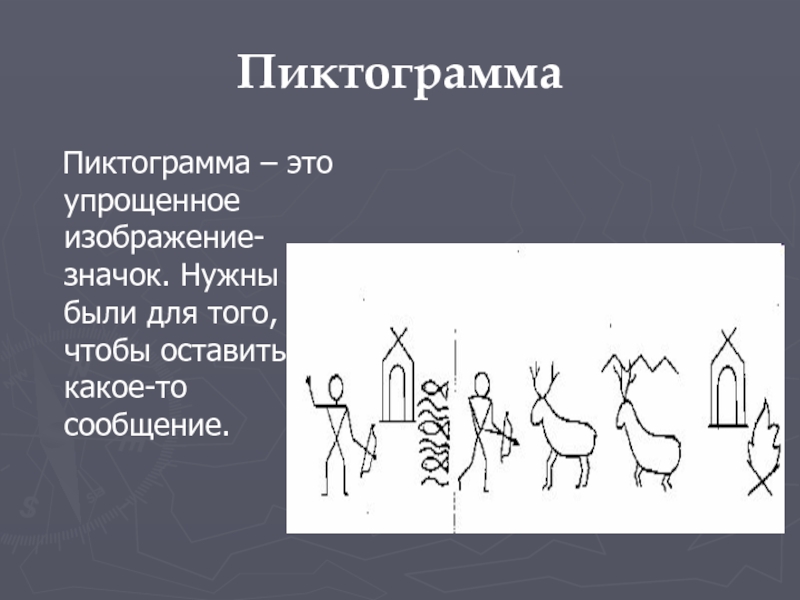 Пиктограмма

Пиктограмма – это упрощенное изображение-значок. Нужны были для того, чтобы оставить какое-то сообщение.